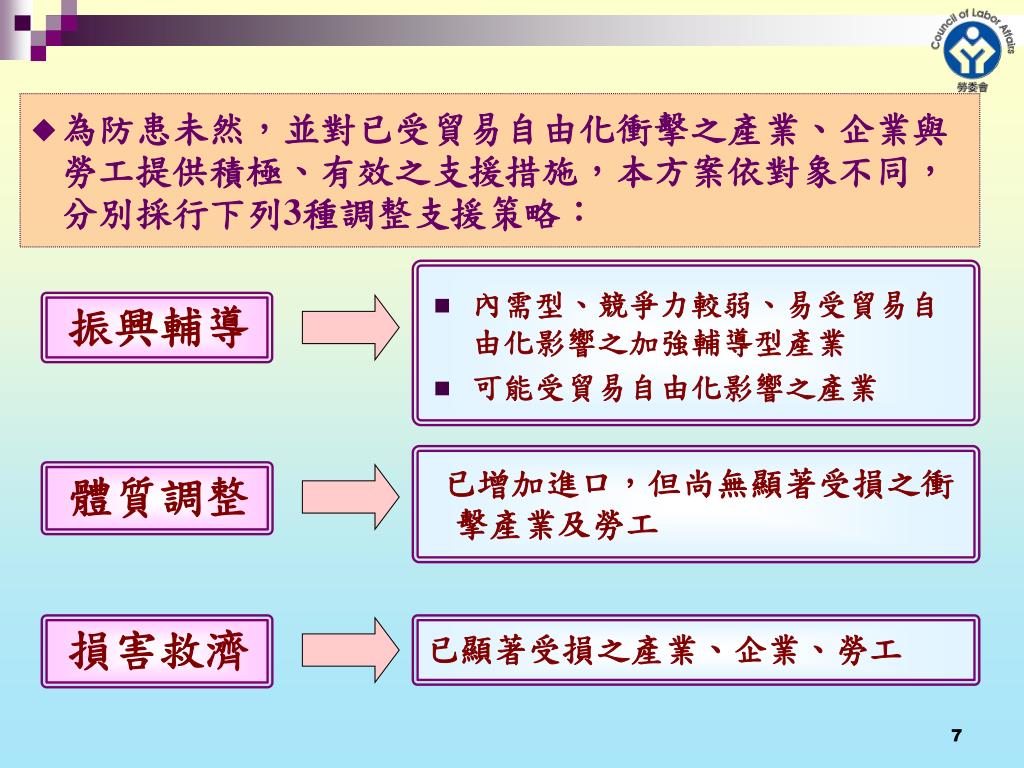 Council of Labor Affairs
勞委會

◆為防患未然，並對已受貿易自由化衝擊之產業、企業與勞工提供積極、有效之支援措施，本方案依對象不同，分別採行下列3種調整支援策略：

振興輔導

■ 內需型、競爭力較弱、易受貿易自由化影響之加強輔導型產業
■ 可能受貿易自由化影響之產業

體質調整

已增加進口，但尚無顯著受損之衝擊產業及勞工

損害救濟

已顯著受損之產業、企業、勞工

7